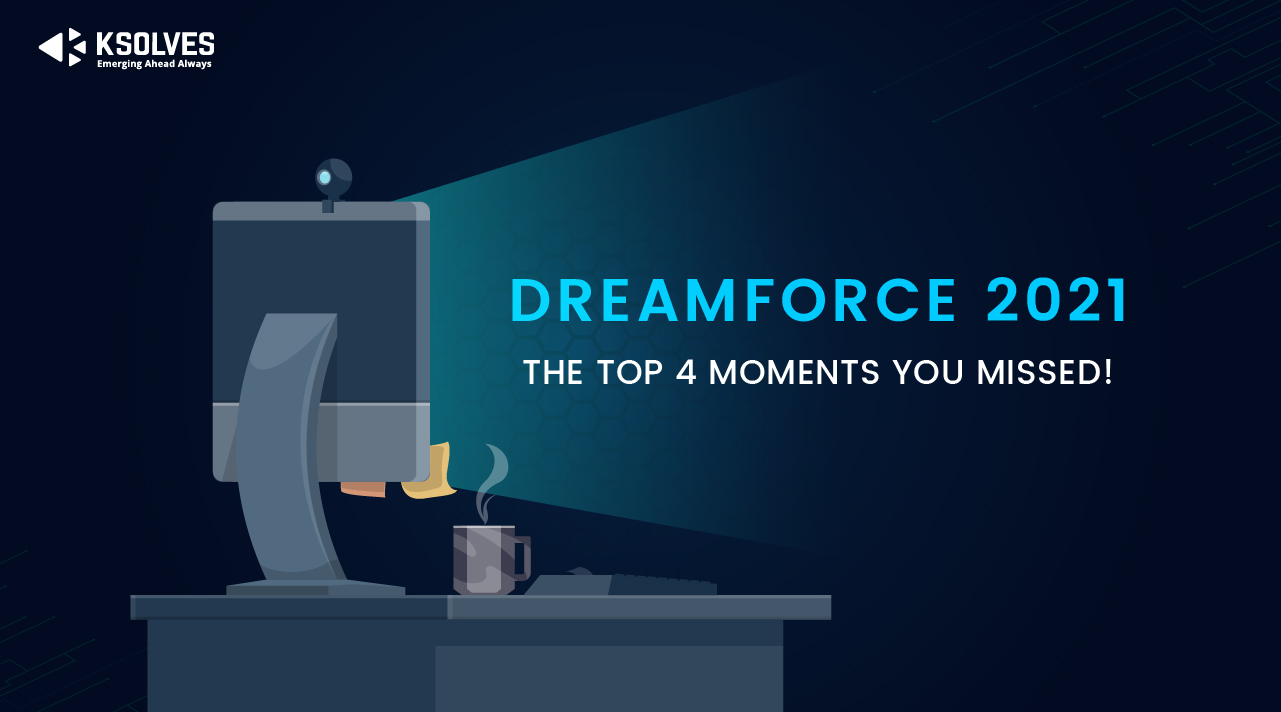 KSOLVES
Emerging Ahead Always

DREAMFORCE 2021

THE TOP 4 MOMENTS YOU MISSED!